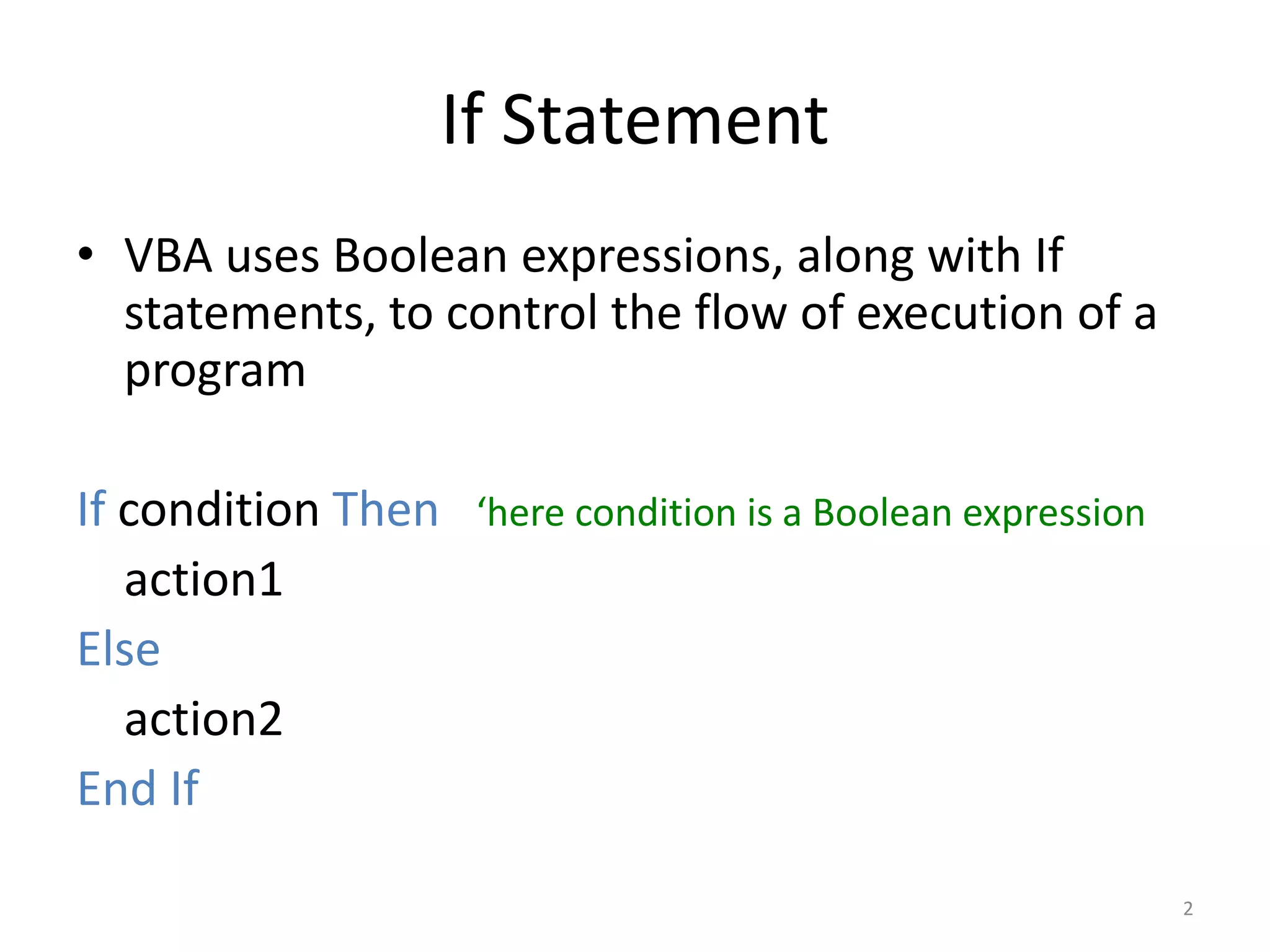 If Statement

• VBA uses Boolean expressions, along with If statements, to control the flow of execution of a program

If condition Then ‘here condition is a Boolean expression
action1
Else
action2
End If

2